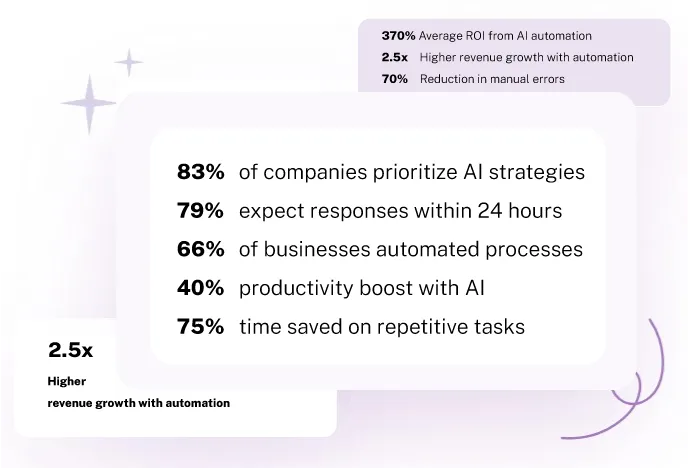 370% Average ROI from AI automation
2.5x Higher revenue growth with automation
70% Reduction in manual errors

83% of companies prioritize AI strategies
79% expect responses within 24 hours
66% of businesses automated processes
40% productivity boost with AI
75% time saved on repetitive tasks

2.5x
Higher
revenue growth with automation